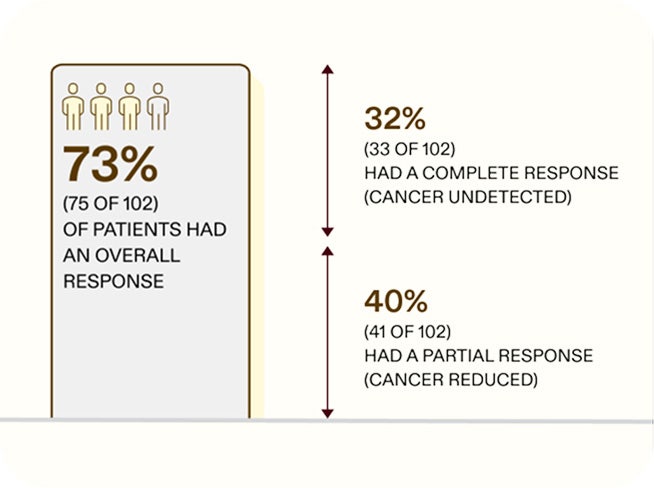 73%
(75 OF 102)
OF PATIENTS HAD AN OVERALL RESPONSE

32%
(33 OF 102)
HAD A COMPLETE RESPONSE (CANCER UNDETECTED)

40%
(41 OF 102)
HAD A PARTIAL RESPONSE (CANCER REDUCED)